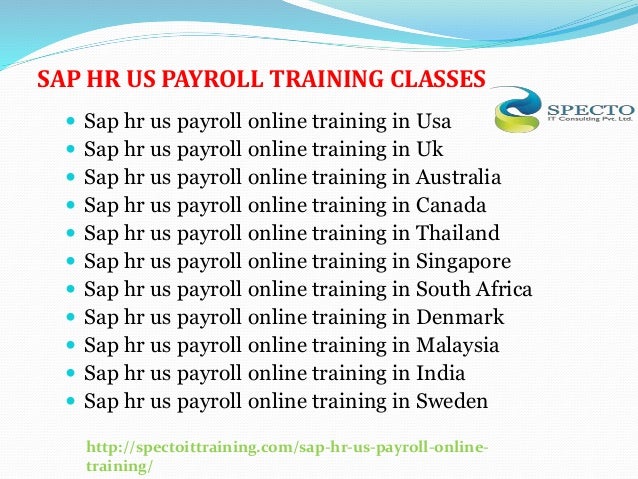 SAP HR US PAYROLL TRAINING CLASSES

SPECTO
IT Consulting Pvt. Ltd.

- Sap hr us payroll online training in Usa
- Sap hr us payroll online training in Uk
- Sap hr us payroll online training in Australia
- Sap hr us payroll online training in Canada
- Sap hr us payroll online training in Thailand
- Sap hr us payroll online training in Singapore
- Sap hr us payroll online training in South Africa
- Sap hr us payroll online training in Denmark
- Sap hr us payroll online training in Malaysia
- Sap hr us payroll online training in India
- Sap hr us payroll online training in Sweden

http://spectoittraining.com/sap-hr-us-payroll-online-training/